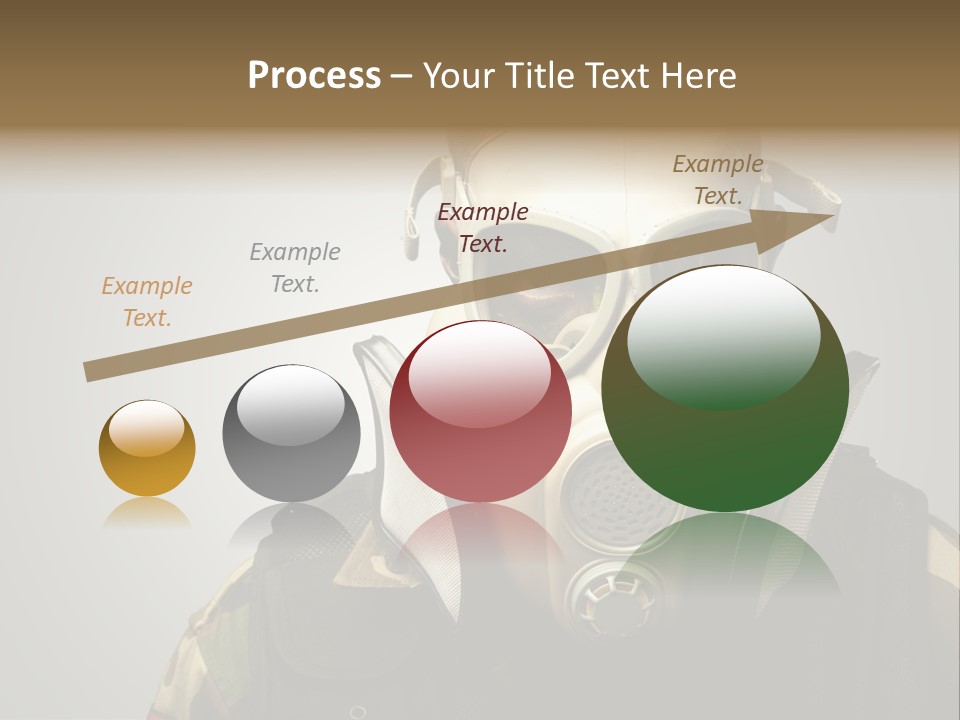 Process – Your Title Text Here

Example Text.

Example Text.

Example Text.

Example Text.